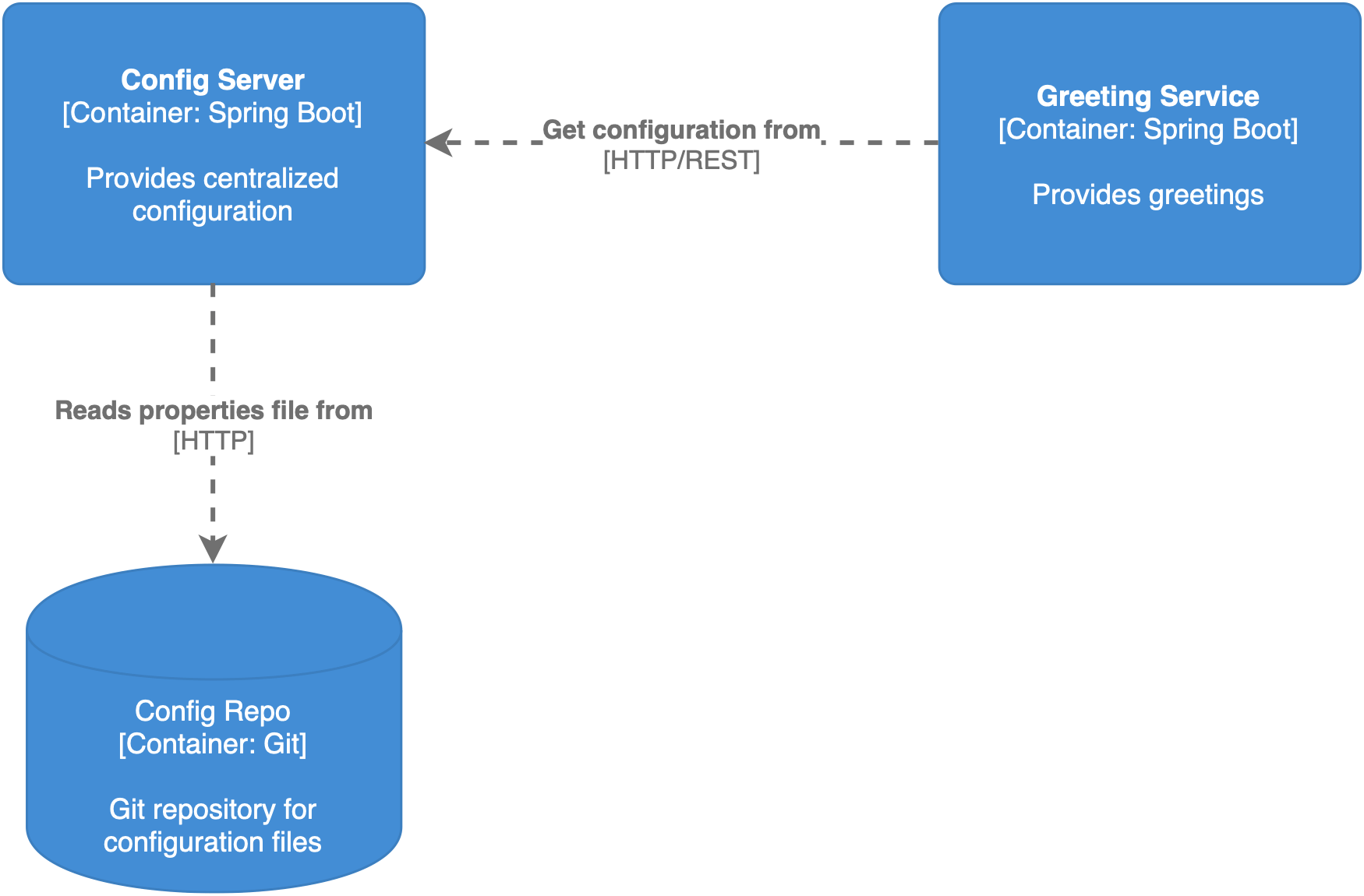 Config Server
[Container: Spring Boot]

Provides centralized configuration

Get configuration from
[HTTP/REST]

Greeting Service
[Container: Spring Boot]

Provides greetings

Reads properties file from
[HTTP]

Config Repo
[Container: Git]

Git repository for configuration files